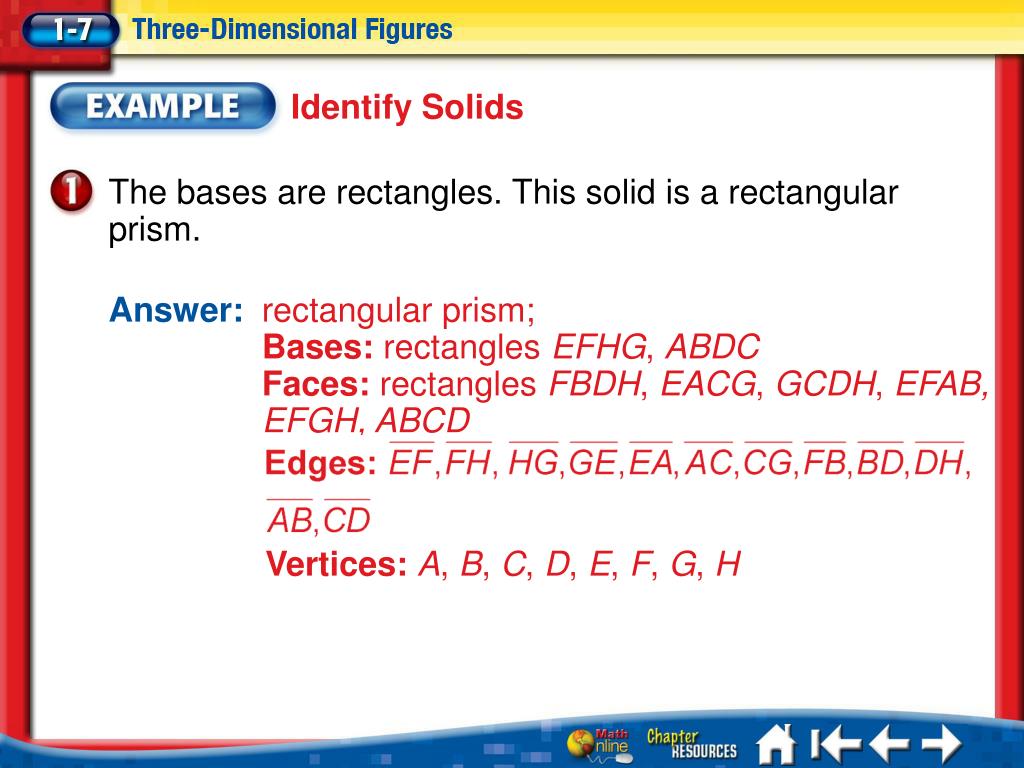 1-7 Three-Dimensional Figures

EXAMPLE Identify Solids

1 The bases are rectangles. This solid is a rectangular prism.

Answer: rectangular prism;
Bases: rectangles $EFHG$, $ABDC$
Faces: rectangles $FBDH$, $EACG$, $GCDH$, $EFAB$, $EFGH$, $ABCD$
Edges: $\overline{EF}$, $\overline{FH}$, $\overline{HG}$, $\overline{GE}$, $\overline{EA}$, $\overline{AC}$, $\overline{CG}$, $\overline{FB}$, $\overline{BD}$, $\overline{DH}$, $\overline{AB}$, $\overline{CD}$
Vertices: $A$, $B$, $C$, $D$, $E$, $F$, $G$, $H$

Math Online Chapter RESOURCES